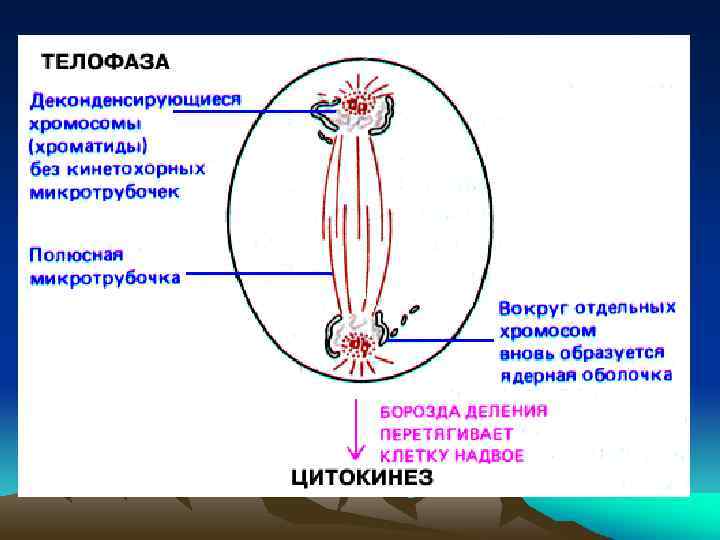 ТЕЛОФАЗА

Деконденсирующиеся хромосомы (хроматиды) без кинетохорных микротрубочек

Полюсная микротрубочка

Вокруг отдельных хромосом вновь образуется ядерная оболочка

БОРОЗДА ДЕЛЕНИЯ ПЕРЕТЯГИВАЕТ КЛЕТКУ НАДВОЕ

ЦИТОКИНЕЗ